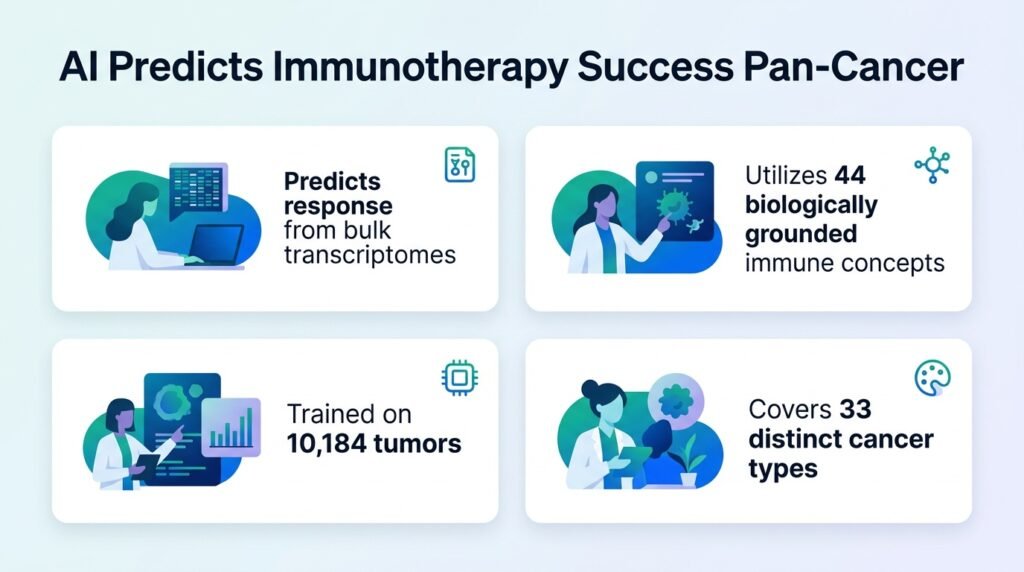 AI Predicts Immunotherapy Success Pan-Cancer

Predicts response from bulk transcriptomes

Utilizes 44 biologically grounded immune concepts

Trained on 10,184 tumors

Covers 33 distinct cancer types